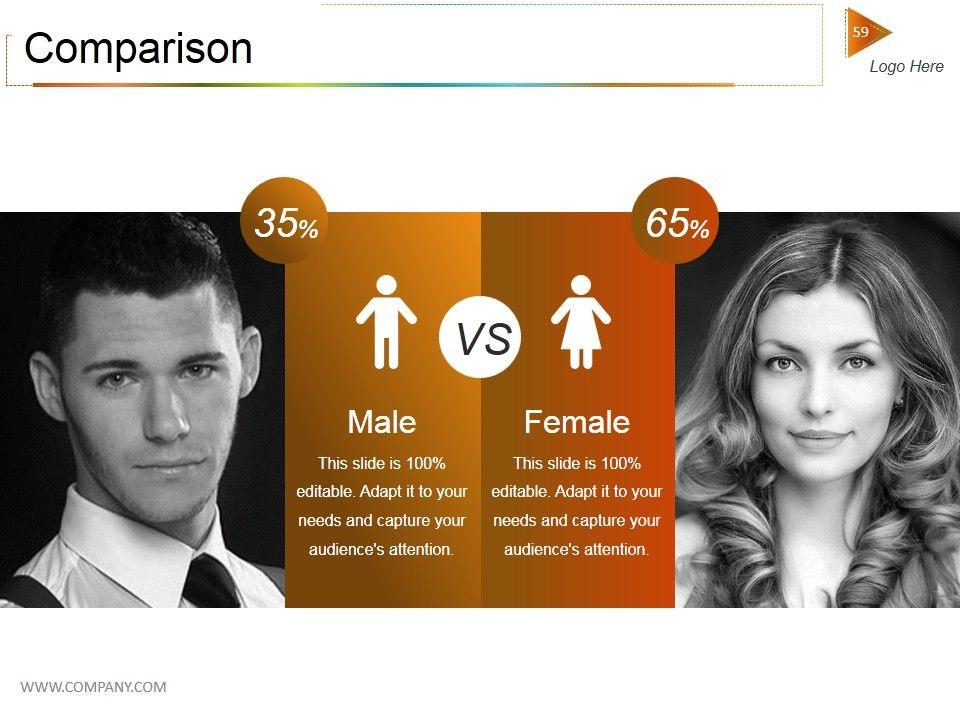 Comparison

59

Logo Here

35%

65%

VS

Male

This slide is 100% editable. Adapt it to your needs and capture your audience's attention.

Female

This slide is 100% editable. Adapt it to your needs and capture your audience's attention.

WWW.COMPANY.COM